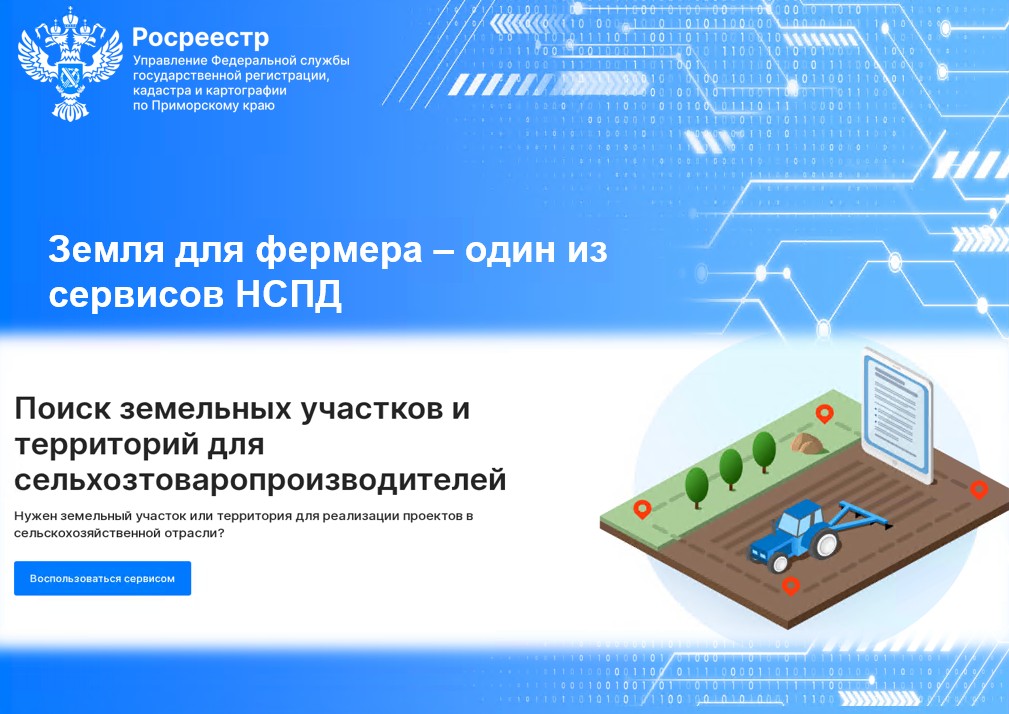 Росреестр
Управление Федеральной службы государственной регистрации, кадастра и картографии по Приморскому краю

Земля для фермера – один из сервисов НСПД

Поиск земельных участков и территорий для сельхозтоваропроизводителей

Нужен земельный участок или территория для реализации проектов в сельскохозяйственной отрасли?

Воспользоваться сервисом